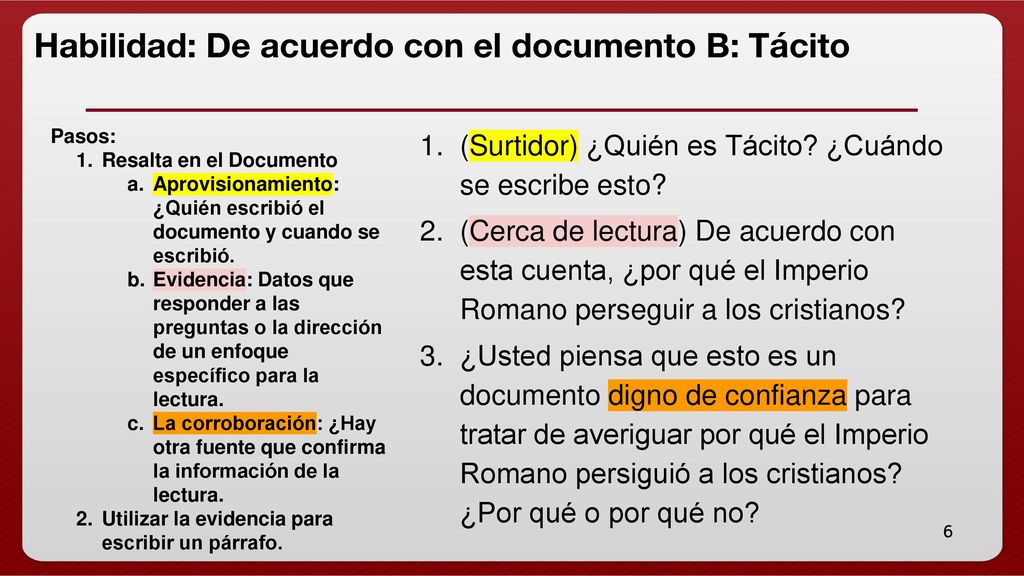 Habilidad: De acuerdo con el documento B: Tácito

Pasos:
1. Resalta en el Documento
a. Aprovisionamiento: ¿Quién escribió el documento y cuando se escribió.
b. Evidencia: Datos que responder a las preguntas o la dirección de un enfoque específico para la lectura.
c. La corroboración: ¿Hay otra fuente que confirma la información de la lectura.
2. Utilizar la evidencia para escribir un párrafo.

1. (Surtidor) ¿Quién es Tácito? ¿Cuándo se escribe esto?
2. (Cerca de lectura) De acuerdo con esta cuenta, ¿por qué el Imperio Romano perseguir a los cristianos?
3. ¿Usted piensa que esto es un documento digno de confianza para tratar de averiguar por qué el Imperio Romano persiguió a los cristianos? ¿Por qué o por qué no?

6